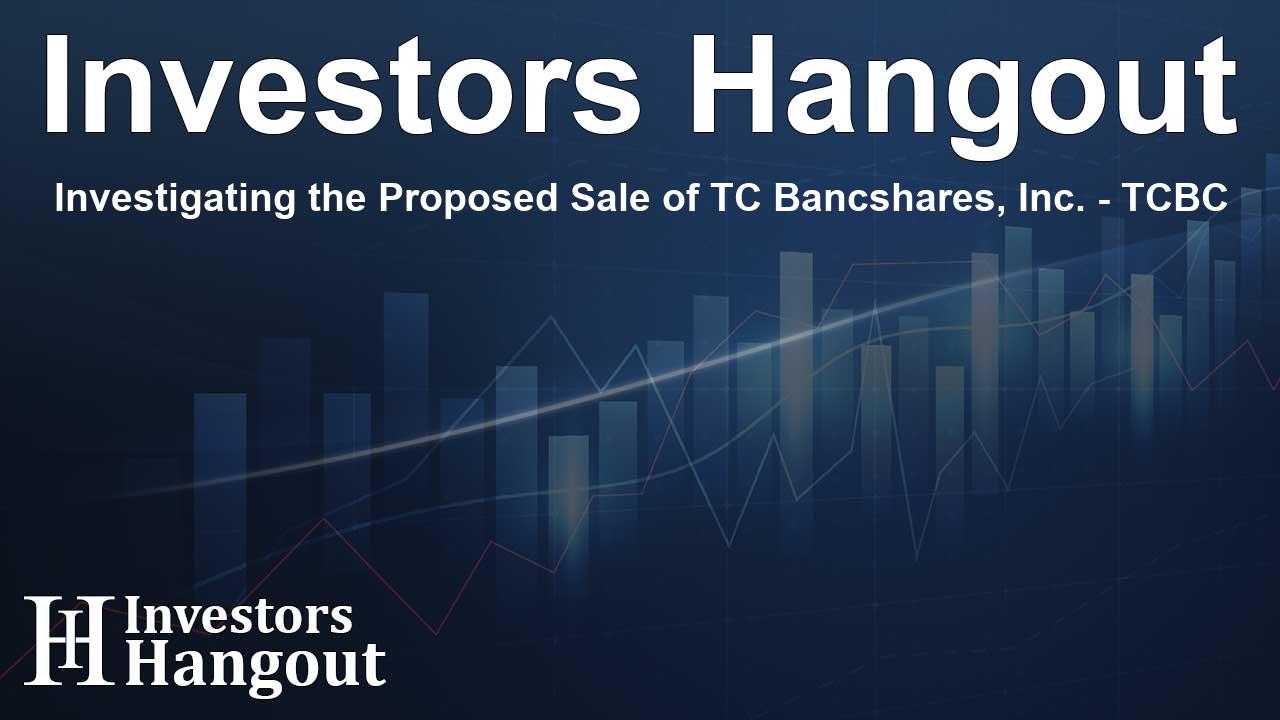 Investors Hangout

Investigating the Proposed Sale of TC Bancshares, Inc. - TCBC

IH Investors Hangout